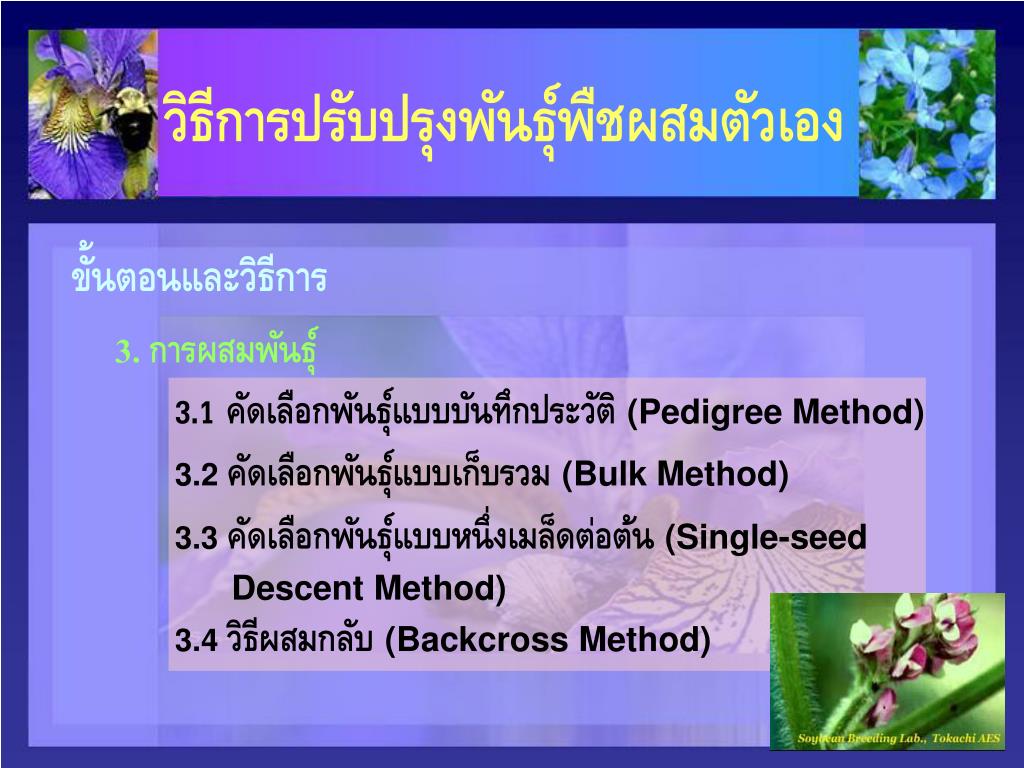 วิธีการปรับปรุงพันธุ์พืชผสมตัวเอง

ขั้นตอนและวิธีการ

3. การผสมพันธุ์

3.1 คัดเลือกพันธุ์แบบบันทึกประวัติ (Pedigree Method)

3.2 คัดเลือกพันธุ์แบบเก็บรวม (Bulk Method)

3.3 คัดเลือกพันธุ์แบบหนึ่งเมล็ดต่อต้น (Single-seed Descent Method)

3.4 วิธีผสมกลับ (Backcross Method)

Soybean Breeding Lab., Tokachi AES